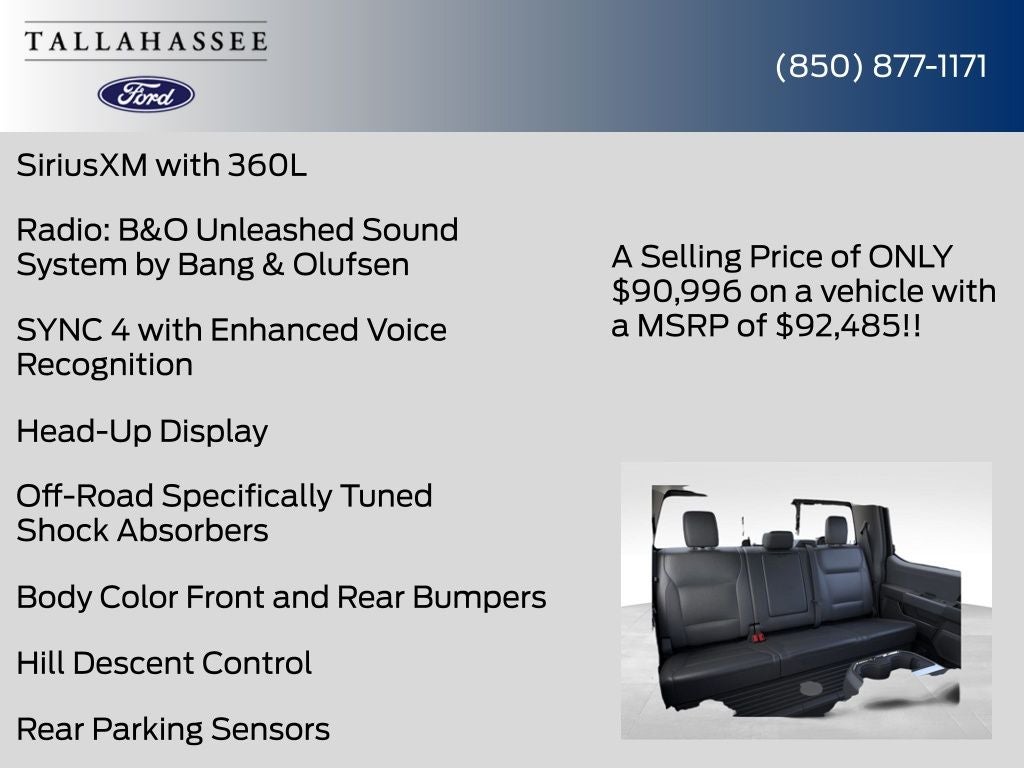 TALLAHASSEE

Ford

(850) 877-1171

SiriusXM with 360L

Radio: B&O Unleashed Sound System by Bang & Olufsen

SYNC 4 with Enhanced Voice Recognition

Head-Up Display

Off-Road Specifically Tuned Shock Absorbers

Body Color Front and Rear Bumpers

Hill Descent Control

Rear Parking Sensors

A Selling Price of ONLY $90,996 on a vehicle with a MSRP of $92,485!!